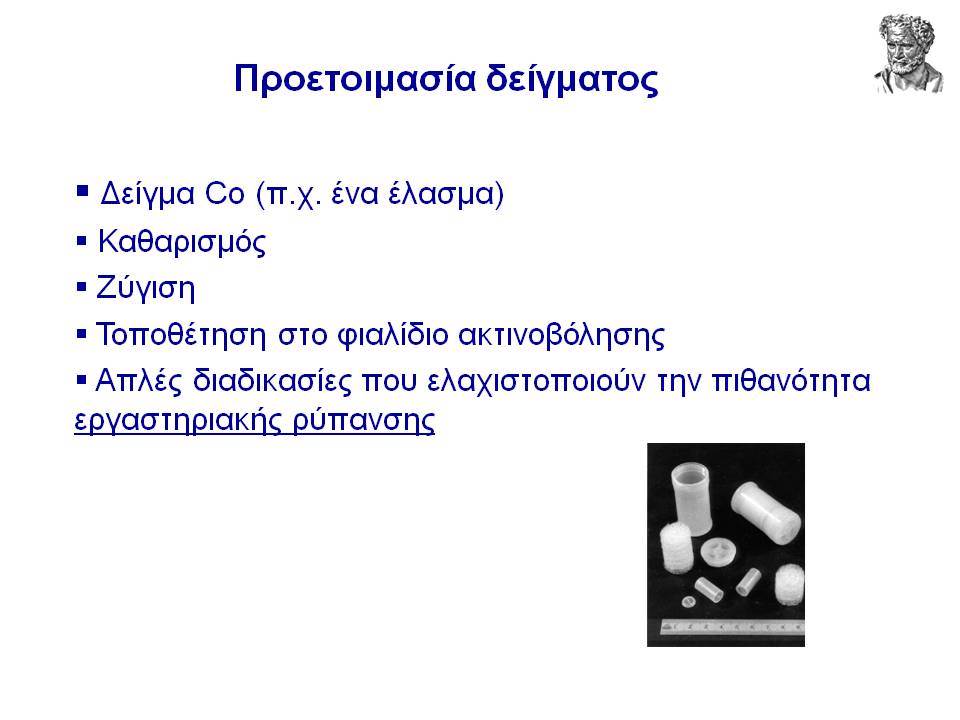 Προετοιμασία δείγματος

▪ Δείγμα Co (π.χ. ένα έλασμα)

▪ Καθαρισμός

▪ Ζύγιση

▪ Τοποθέτηση στο φιαλίδιο ακτινοβόλησης

▪ Απλές διαδικασίες που ελαχιστοποιούν την πιθανότητα εργαστηριακής ρύπανσης